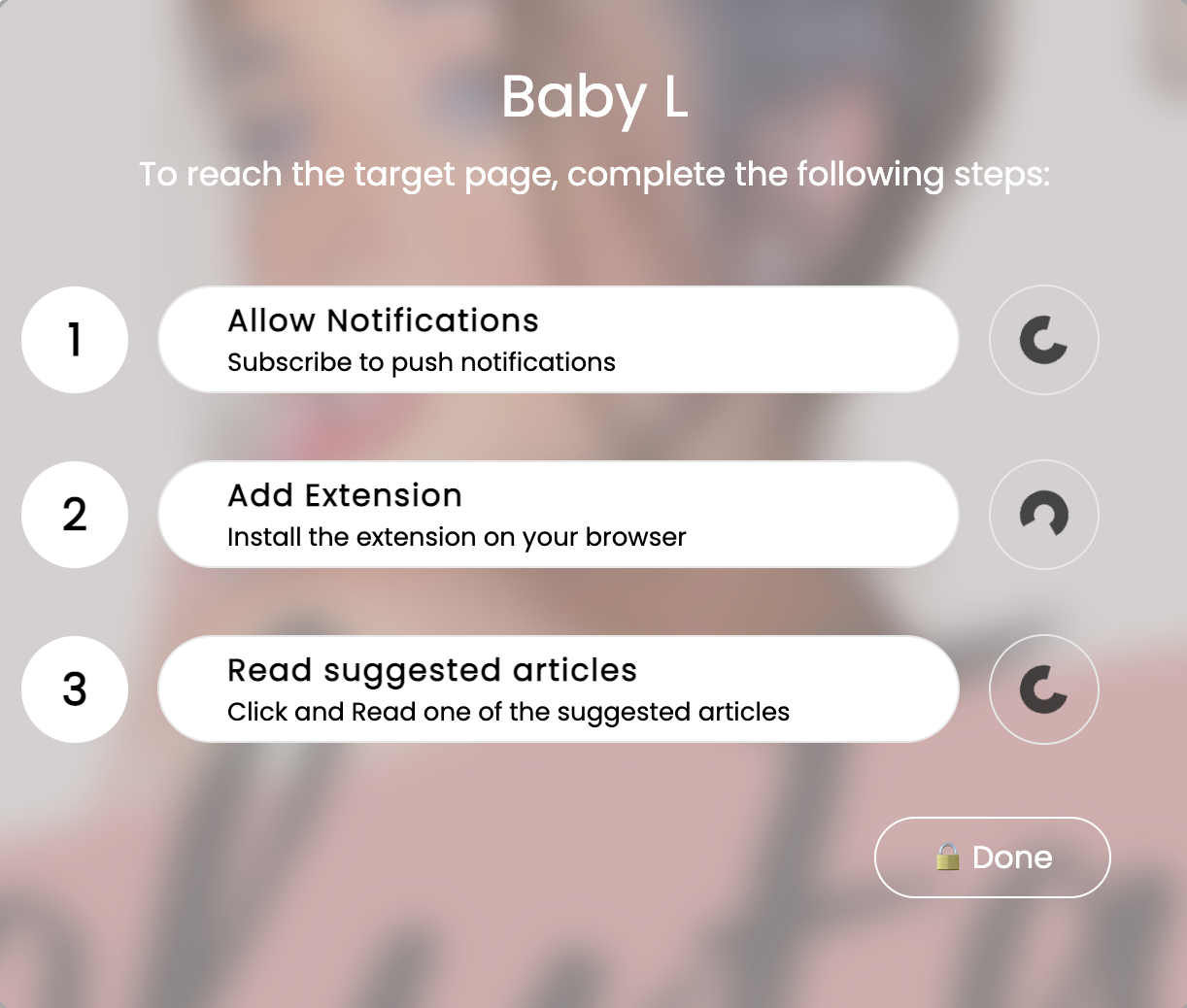 Baby L

To reach the target page, complete the following steps:

1
Allow Notifications
Subscribe to push notifications

2
Add Extension
Install the extension on your browser

3
Read suggested articles
Click and Read one of the suggested articles

🔒 Done